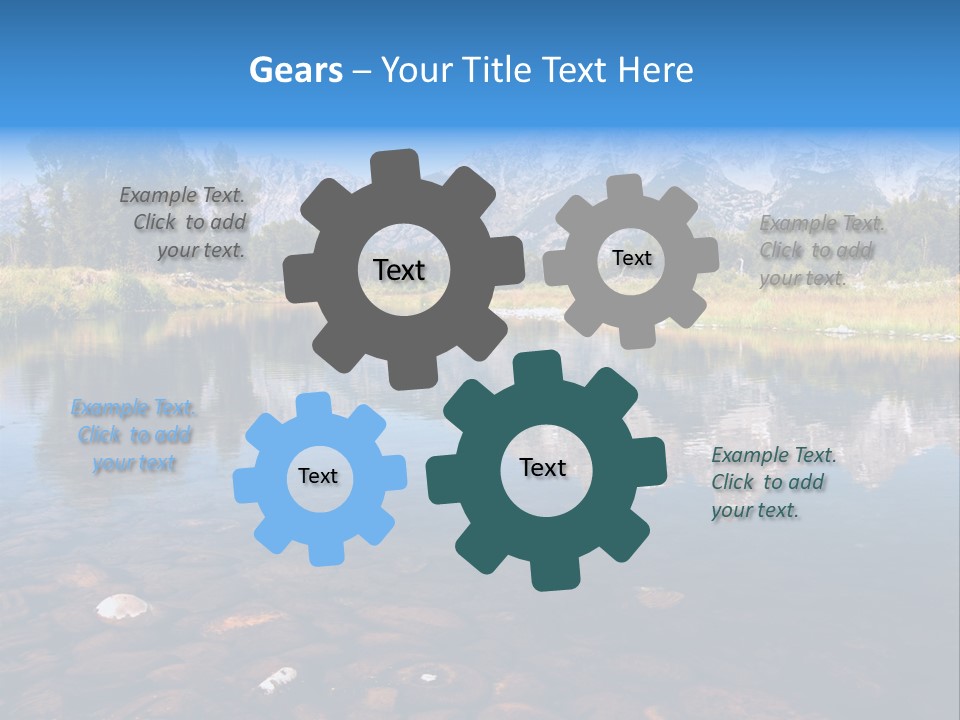 Gears – Your Title Text Here

Example Text. Click to add your text.

Text

Text

Example Text. Click to add your text.

Example Text. Click to add your text

Text

Text

Example Text. Click to add your text.